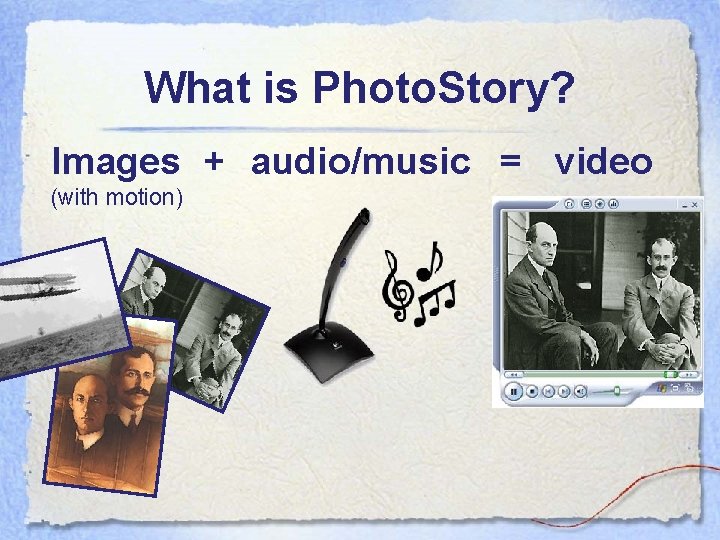 What is PhotoStory?

Images + audio/music = video
(with motion)